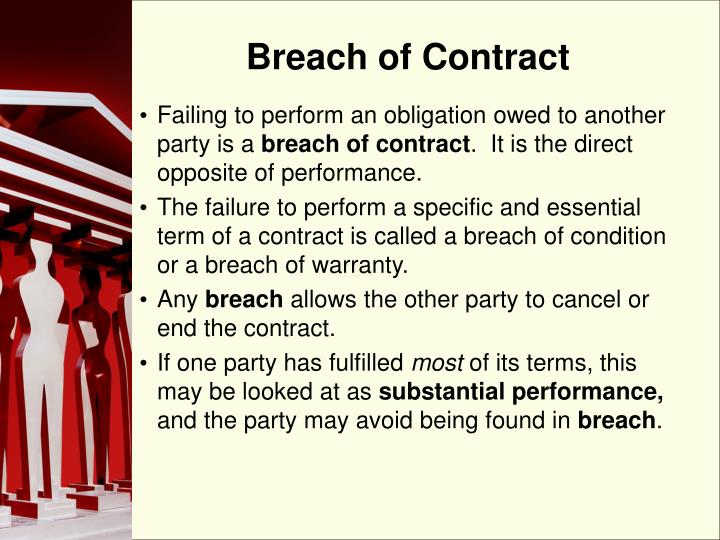 Breach of Contract

• Failing to perform an obligation owed to another party is a breach of contract. It is the direct opposite of performance.

• The failure to perform a specific and essential term of a contract is called a breach of condition or a breach of warranty.

• Any breach allows the other party to cancel or end the contract.

• If one party has fulfilled most of its terms, this may be looked at as substantial performance, and the party may avoid being found in breach.